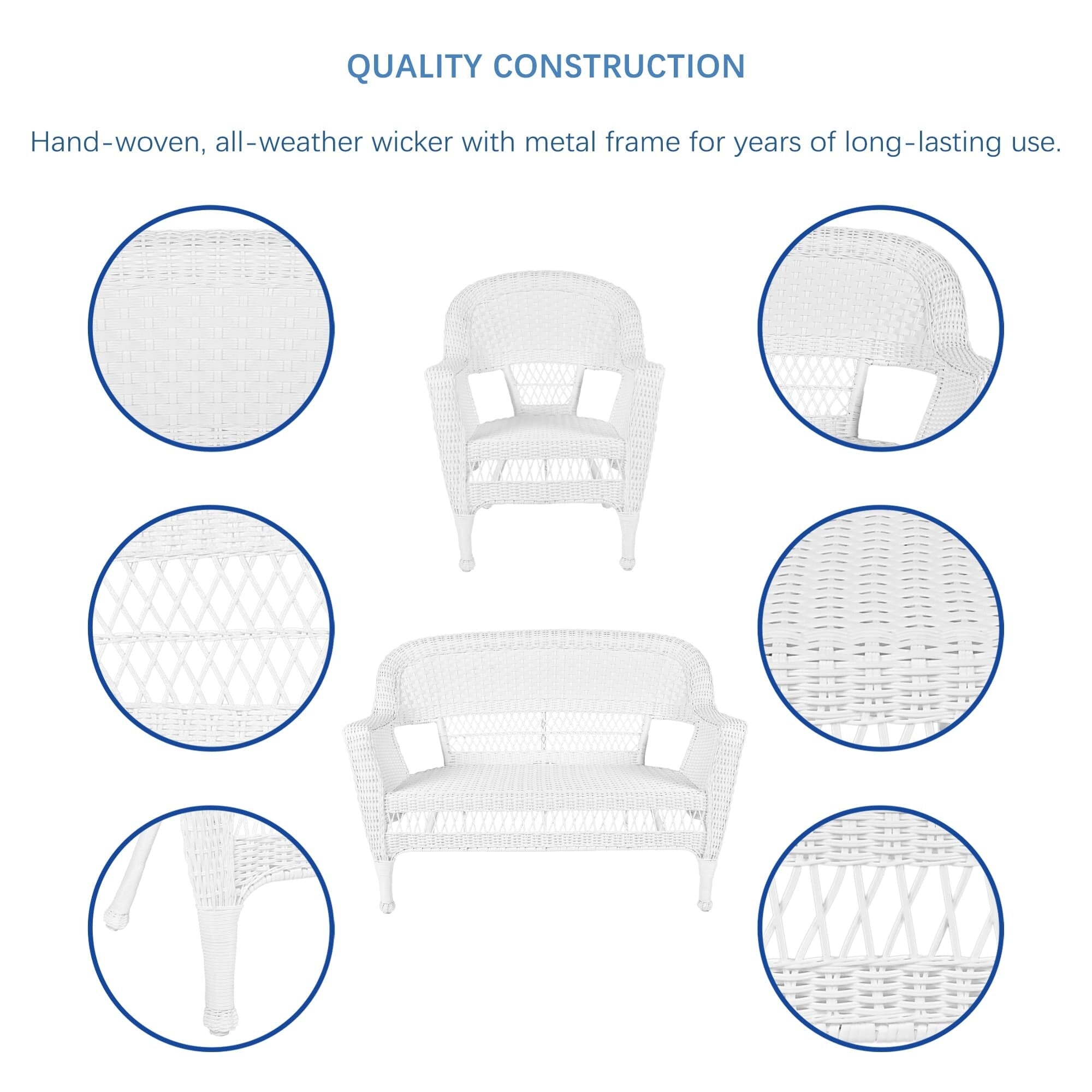 QUALITY CONSTRUCTION

Hand-woven, all-weather wicker with metal frame for years of long-lasting use.